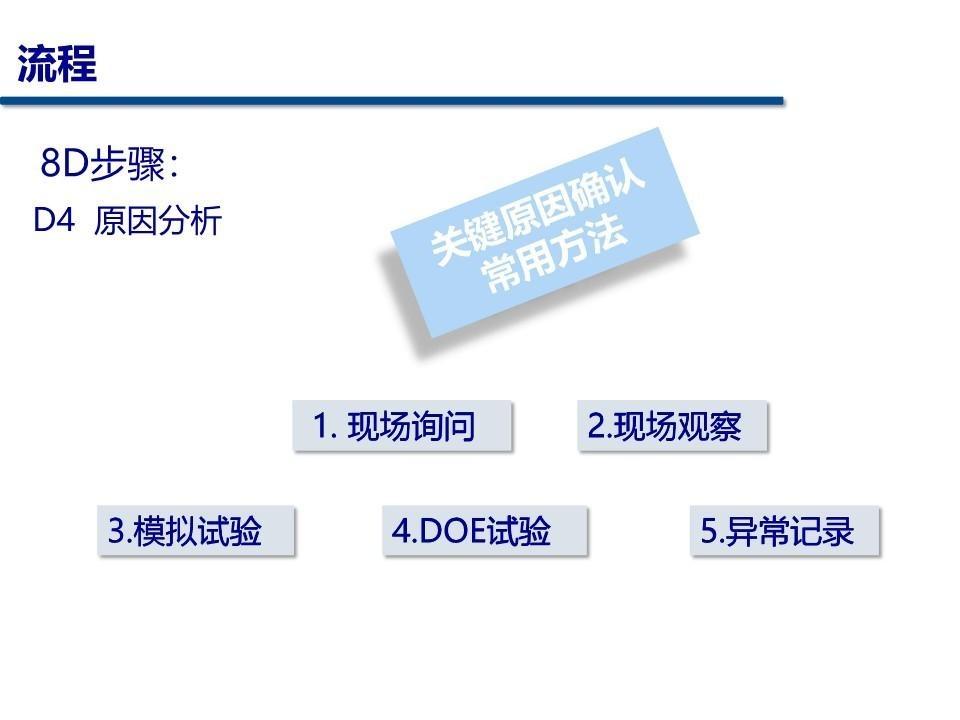 流程

8D步骤：

D4 原因分析

关键原因确认
常用方法

1. 现场询问

2.现场观察

3.模拟试验

4.DOE试验

5.异常记录